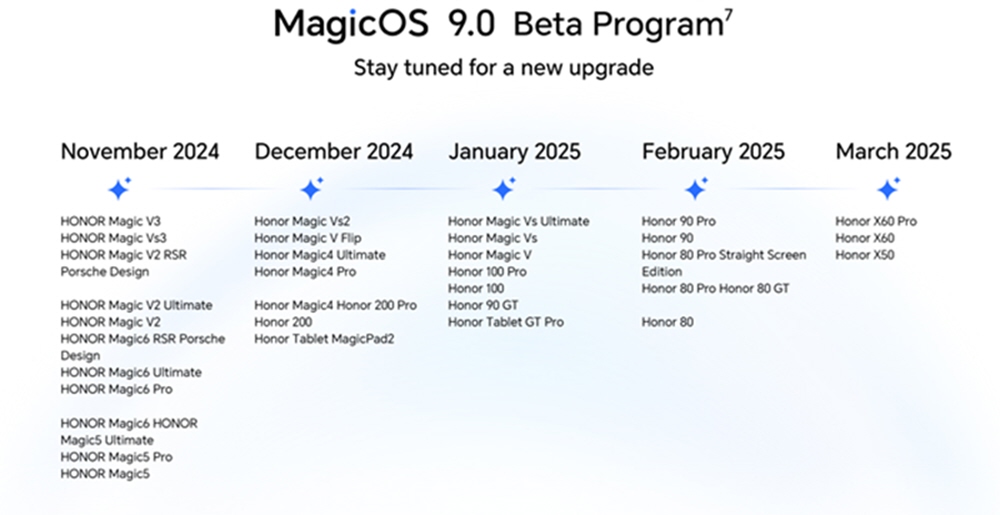 MagicOS 9.0 Beta Program$^7$

Stay tuned for a new upgrade

November 2024

HONOR Magic V3
HONOR Magic Vs3
HONOR Magic V2 RSR Porsche Design

HONOR Magic V2 Ultimate
HONOR Magic V2
HONOR Magic6 RSR Porsche Design
HONOR Magic6 Ultimate
HONOR Magic6 Pro

HONOR Magic6 HONOR Magic5 Ultimate
HONOR Magic5 Pro
HONOR Magic5

December 2024

Honor Magic Vs2
Honor Magic V Flip
Honor Magic4 Ultimate
Honor Magic4 Pro

Honor Magic4 Honor 200 Pro
Honor 200
Honor Tablet MagicPad2

January 2025

Honor Magic Vs Ultimate
Honor Magic Vs
Honor Magic V
Honor 100 Pro
Honor 100
Honor 90 GT
Honor Tablet GT Pro

February 2025

Honor 90 Pro
Honor 90
Honor 80 Pro Straight Screen Edition
Honor 80 Pro Honor 80 GT

Honor 80

March 2025

Honor X60 Pro
Honor X60
Honor X50